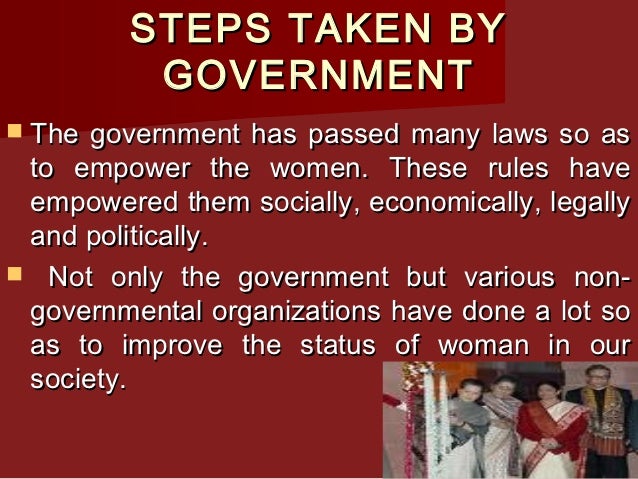 STEPS TAKEN BY GOVERNMENT

The government has passed many laws so as to empower the women. These rules have empowered them socially, economically, legally and politically.

Not only the government but various non-governmental organizations have done a lot so as to improve the status of woman in our society.